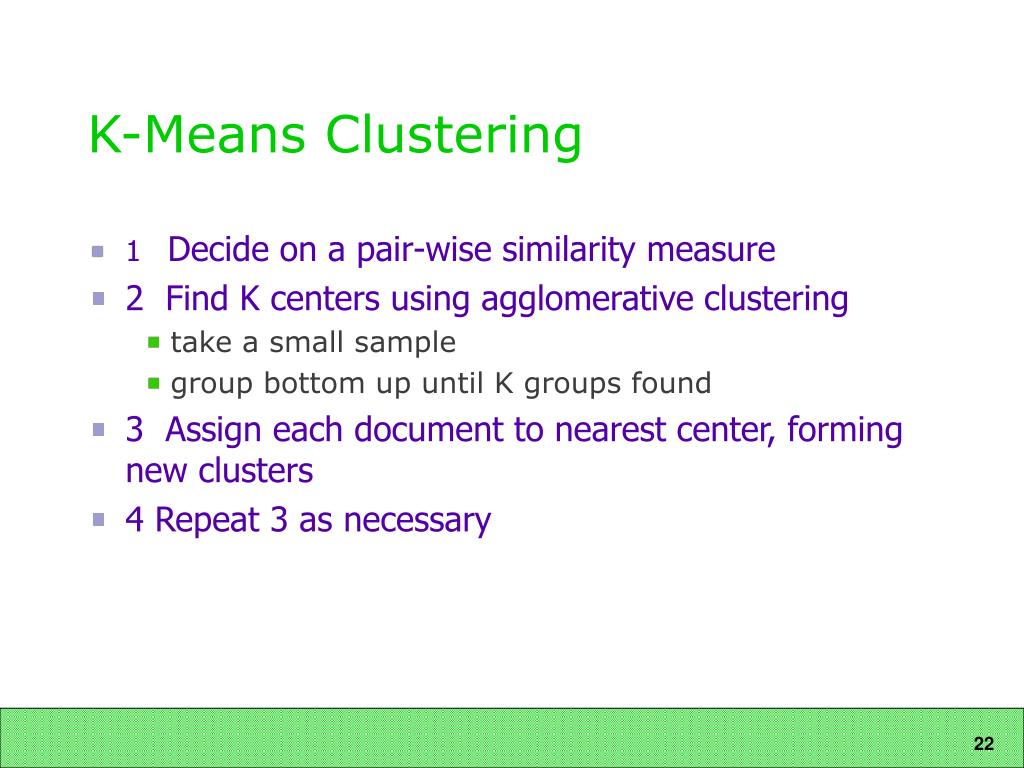 K-Means Clustering

1 Decide on a pair-wise similarity measure

2 Find K centers using agglomerative clustering

take a small sample

group bottom up until K groups found

3 Assign each document to nearest center, forming new clusters

4 Repeat 3 as necessary

22